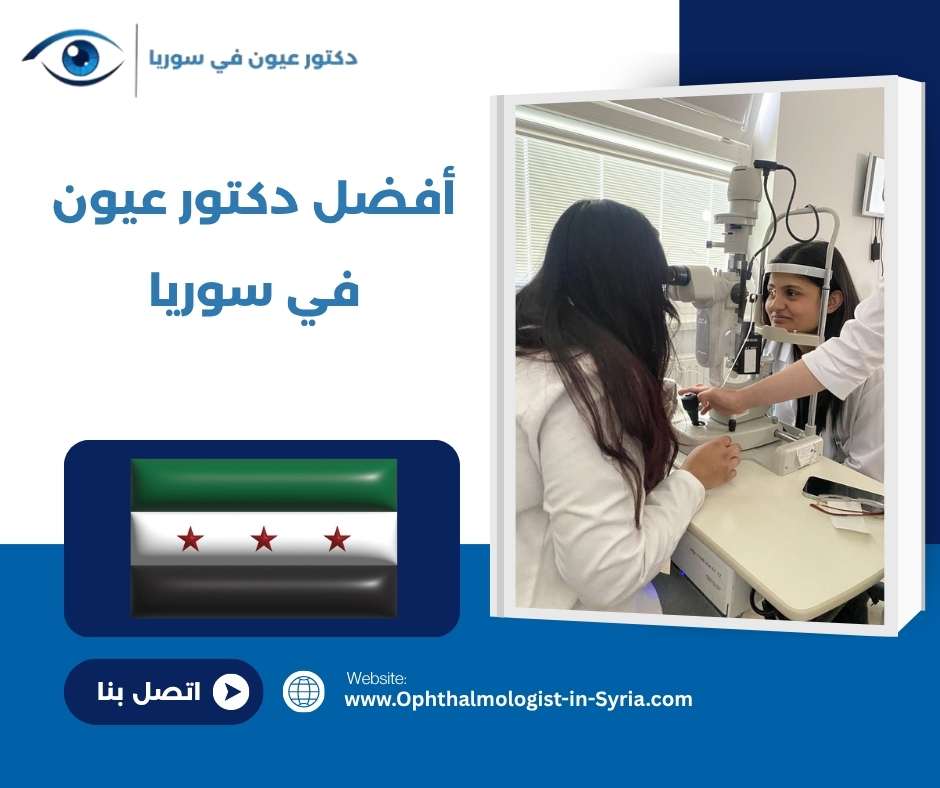 دكتور عيون في سوريا

أفضل دكتور عيون في سوريا

اتصل بنا

Website:
www.Ophthalmologist-in-Syria.com